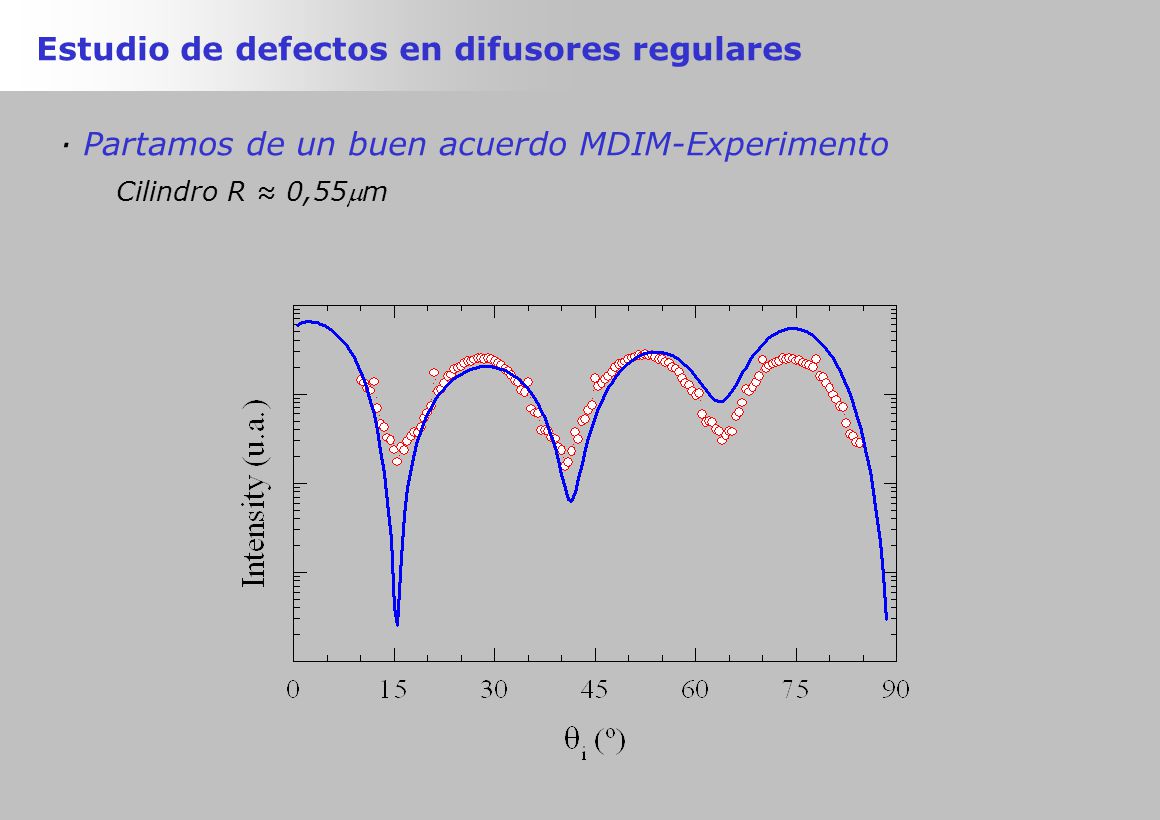 Estudio de defectos en difusores regulares

· Partamos de un buen acuerdo MDIM-Experimento

Cilindro R ≈ 0,55$\mu$m

Intensity (u.a.)

0 15 30 45 60 75 90

$\theta_i$ (º)